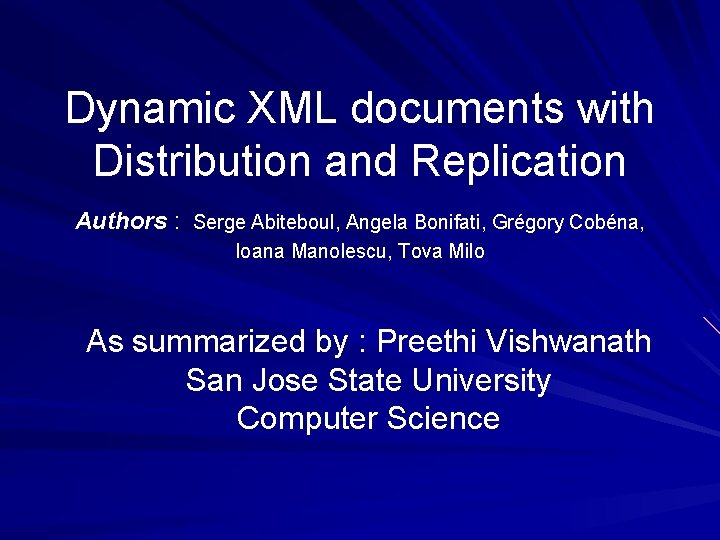 Dynamic XML documents with Distribution and Replication

Authors : Serge Abiteboul, Angela Bonifati, Grégory Cobéna, Ioana Manolescu, Tova Milo

As summarized by : Preethi Vishwanath
San Jose State University
Computer Science